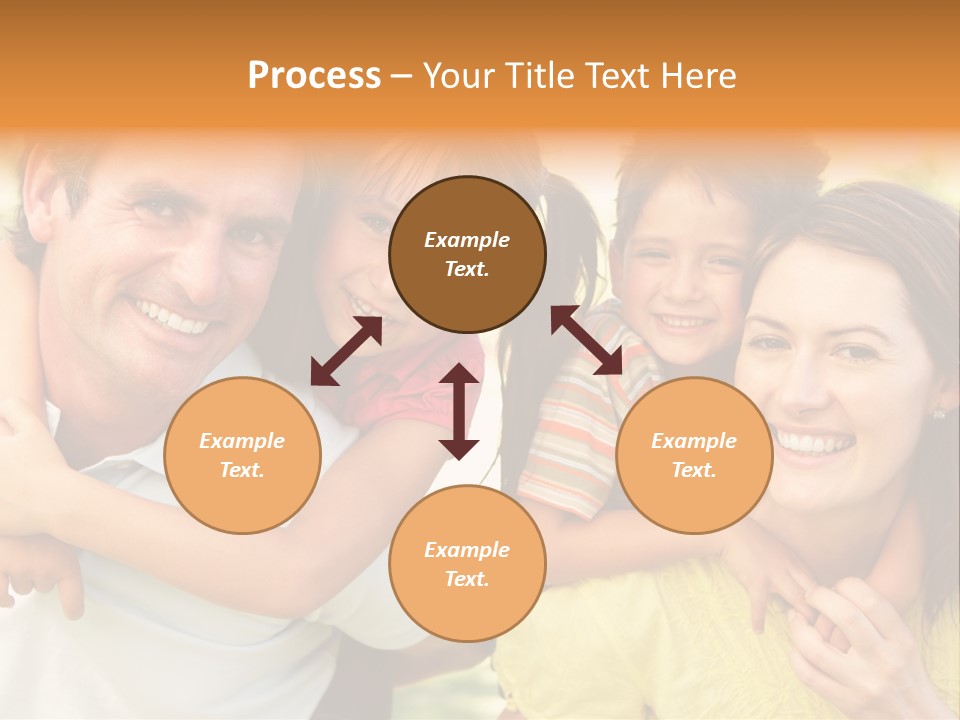 Process – Your Title Text Here

Example Text.

Example Text.

Example Text.

Example Text.